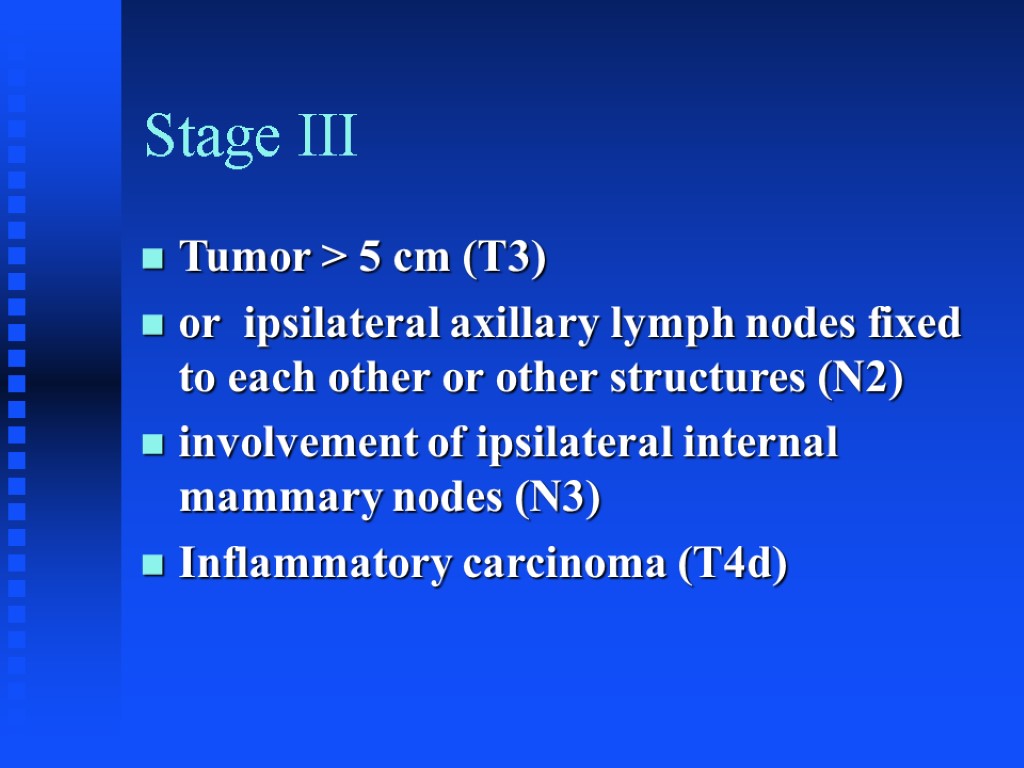 Stage III

- Tumor > 5 cm (T3)
- or ipsilateral axillary lymph nodes fixed to each other or other structures (N2)
- involvement of ipsilateral internal mammary nodes (N3)
- Inflammatory carcinoma (T4d)